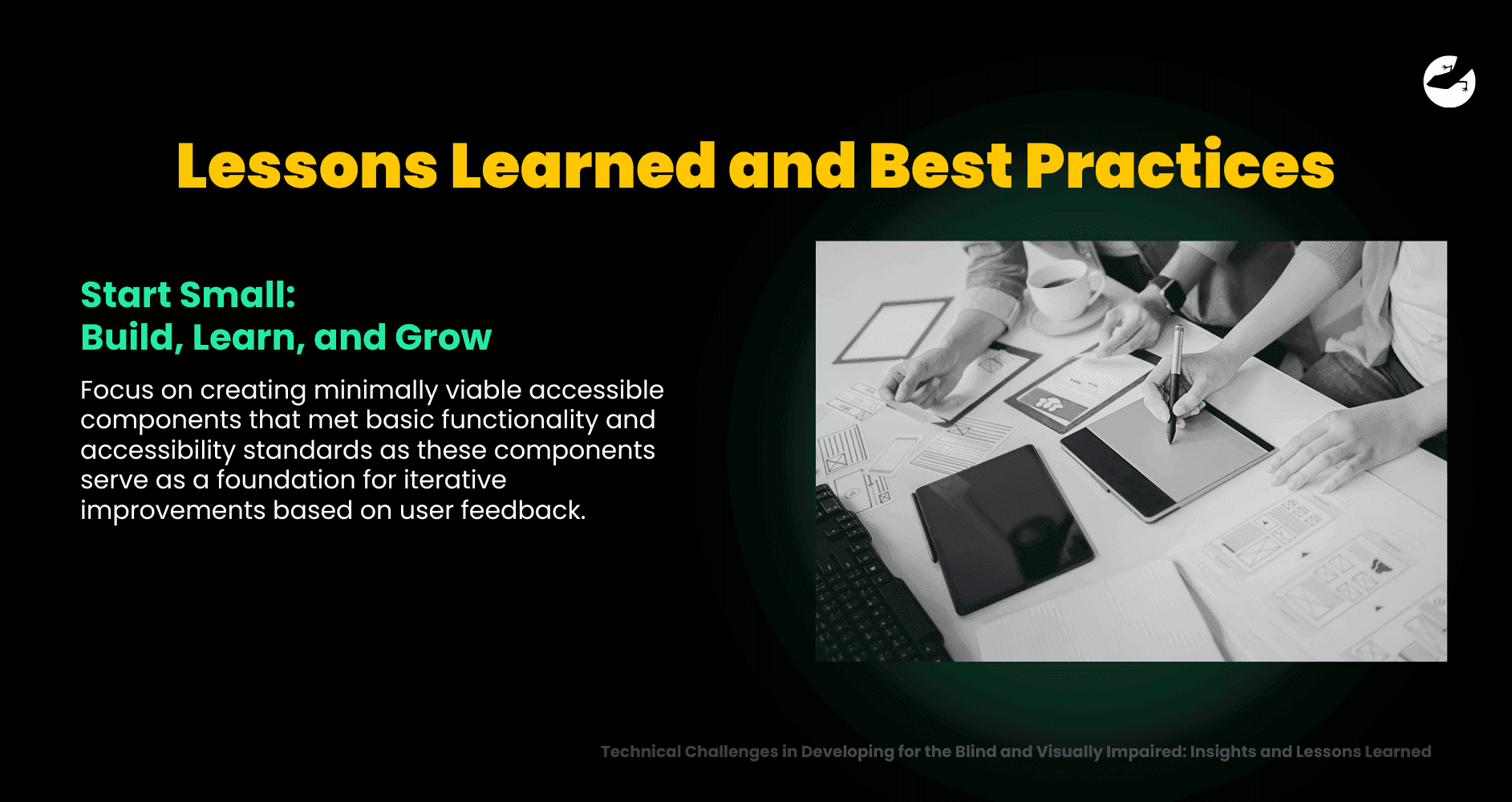 Lessons Learned and Best Practices

Start Small:
Build, Learn, and Grow

Focus on creating minimally viable accessible components that met basic functionality and accessibility standards as these components serve as a foundation for iterative improvements based on user feedback.

Technical Challenges in Developing for the Blind and Visually Impaired: Insights and Lessons Learned